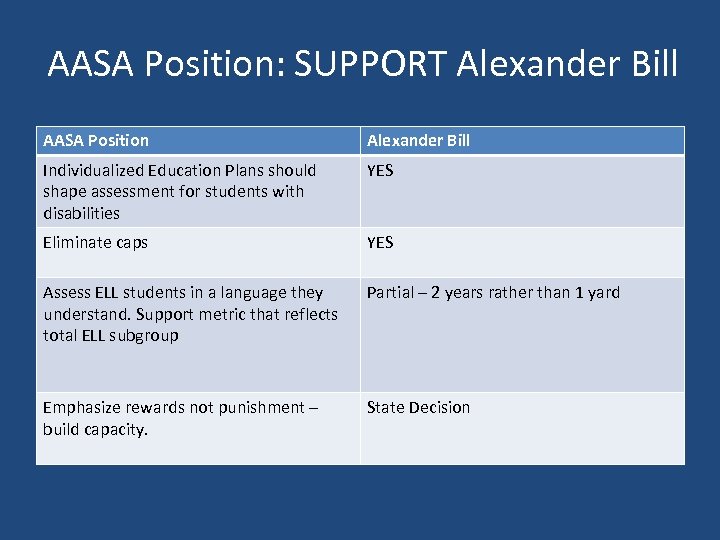 AASA Position: SUPPORT Alexander Bill

| AASA Position | Alexander Bill |
|---|---|
| Individualized Education Plans should shape assessment for students with disabilities | YES |
| Eliminate caps | YES |
| Assess ELL students in a language they understand. Support metric that reflects total ELL subgroup | Partial – 2 years rather than 1 yard |
| Emphasize rewards not punishment – build capacity. | State Decision |